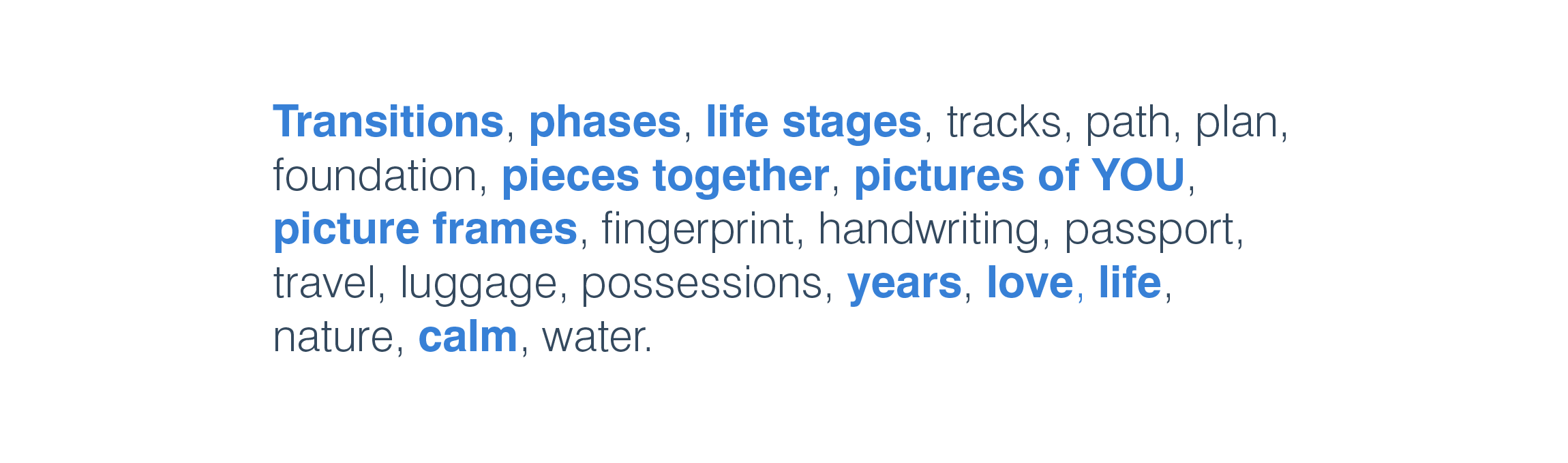 Transitions, phases, life stages, tracks, path, plan, foundation, pieces together, pictures of YOU, picture frames, fingerprint, handwriting, passport, travel, luggage, possessions, years, love, life, nature, calm, water.